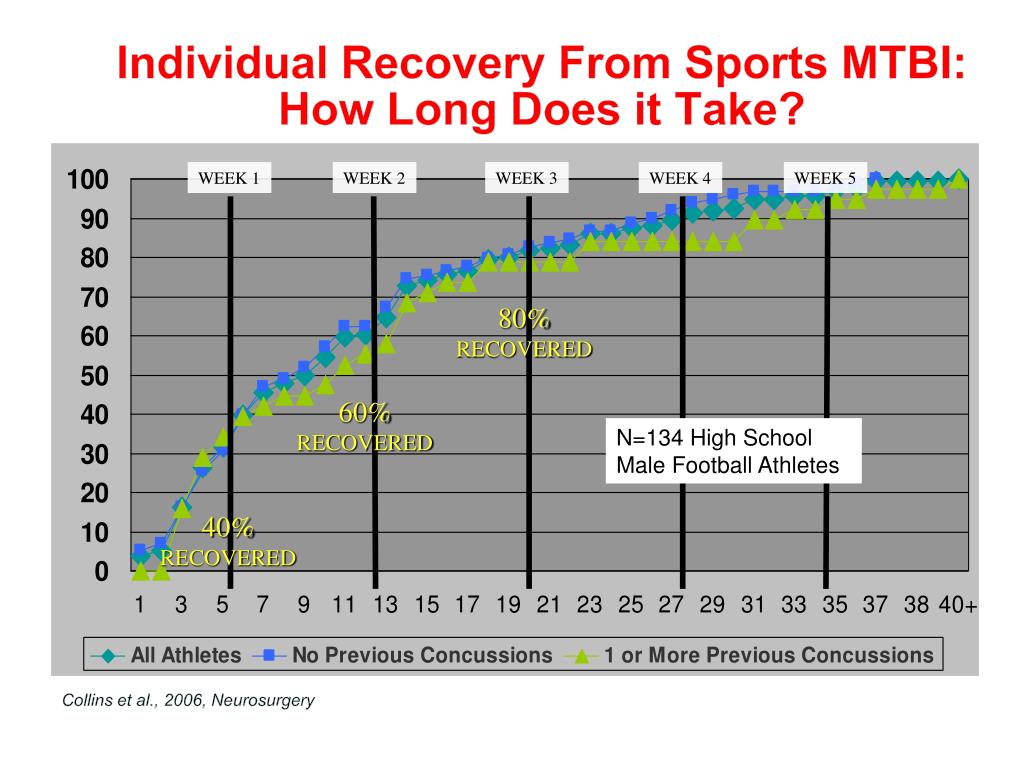 Individual Recovery From Sports MTBI: How Long Does it Take?

WEEK 1
WEEK 2
WEEK 3
WEEK 4
WEEK 5

100
90
80
70
60
50
40
30
20
10
0

80%
RECOVERED

60%
RECOVERED

40%
RECOVERED

N=134 High School Male Football Athletes

1 3 5 7 9 11 13 15 17 19 21 23 25 27 29 31 33 35 37 38 40+

All Athletes
No Previous Concussions
1 or More Previous Concussions

Collins et al., 2006, Neurosurgery